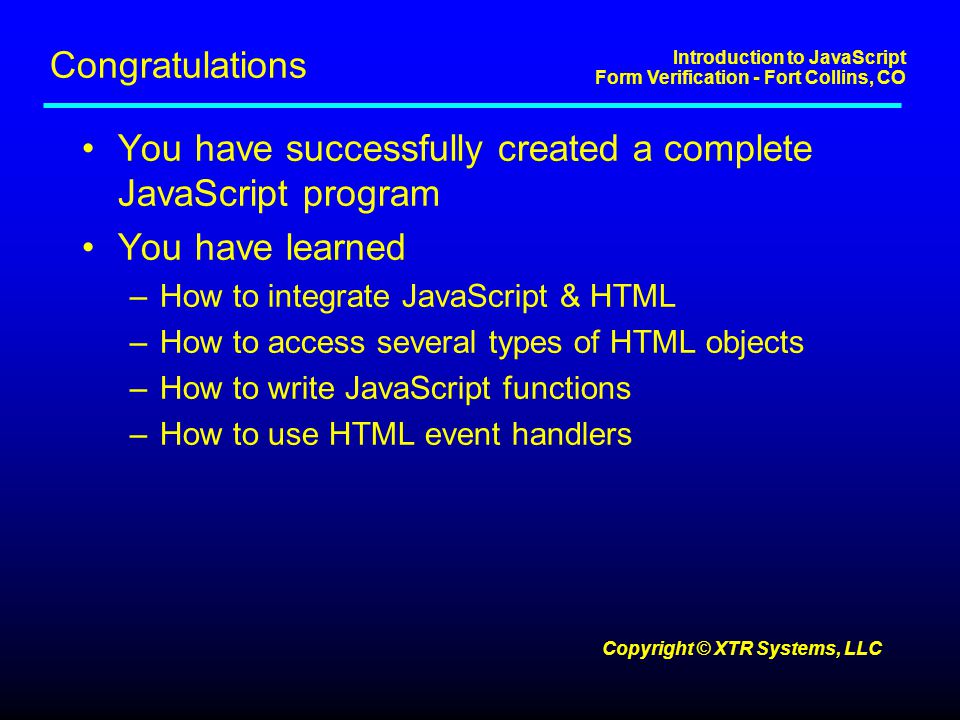 Congratulations

Introduction to JavaScript
Form Verification - Fort Collins, CO

• You have successfully created a complete JavaScript program
• You have learned
– How to integrate JavaScript & HTML
– How to access several types of HTML objects
– How to write JavaScript functions
– How to use HTML event handlers

Copyright © XTR Systems, LLC